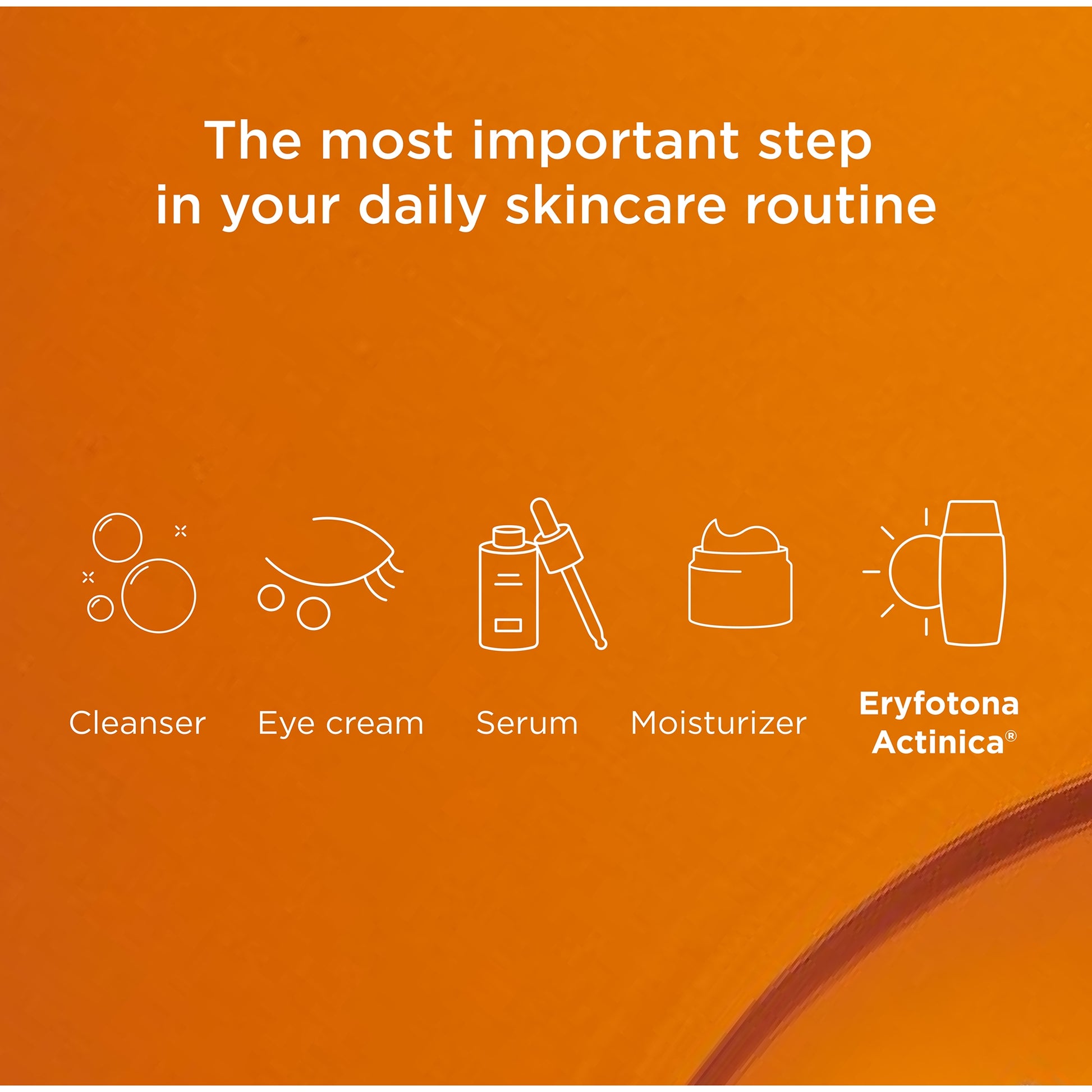 The most important step in your daily skincare routine

Cleanser

Eye cream

Serum

Moisturizer

Eryfotona Actinica®